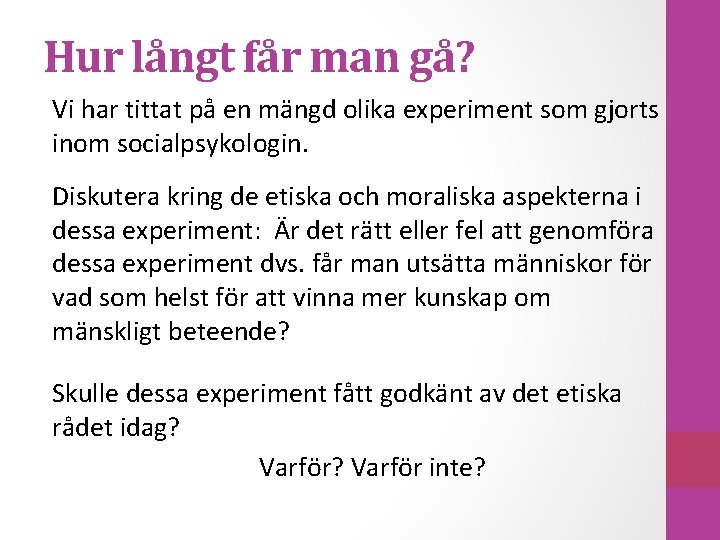 Hur långt får man gå?

Vi har tittat på en mängd olika experiment som gjorts inom socialpsykologin.

Diskutera kring de etiska och moraliska aspekterna i dessa experiment: Är det rätt eller fel att genomföra dessa experiment dvs. får man utsätta människor för vad som helst för att vinna mer kunskap om mänskligt beteende?

Skulle dessa experiment fått godkänt av det etiska rådet idag?

Varför? Varför inte?